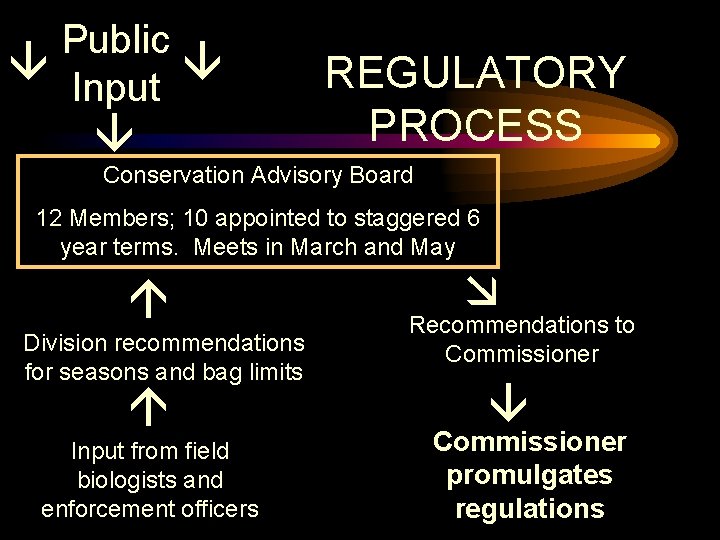 Public Input

REGULATORY PROCESS

Conservation Advisory Board

12 Members; 10 appointed to staggered 6 year terms. Meets in March and May

Division recommendations for seasons and bag limits

Input from field biologists and enforcement officers

Recommendations to Commissioner

Commissioner promulgates regulations